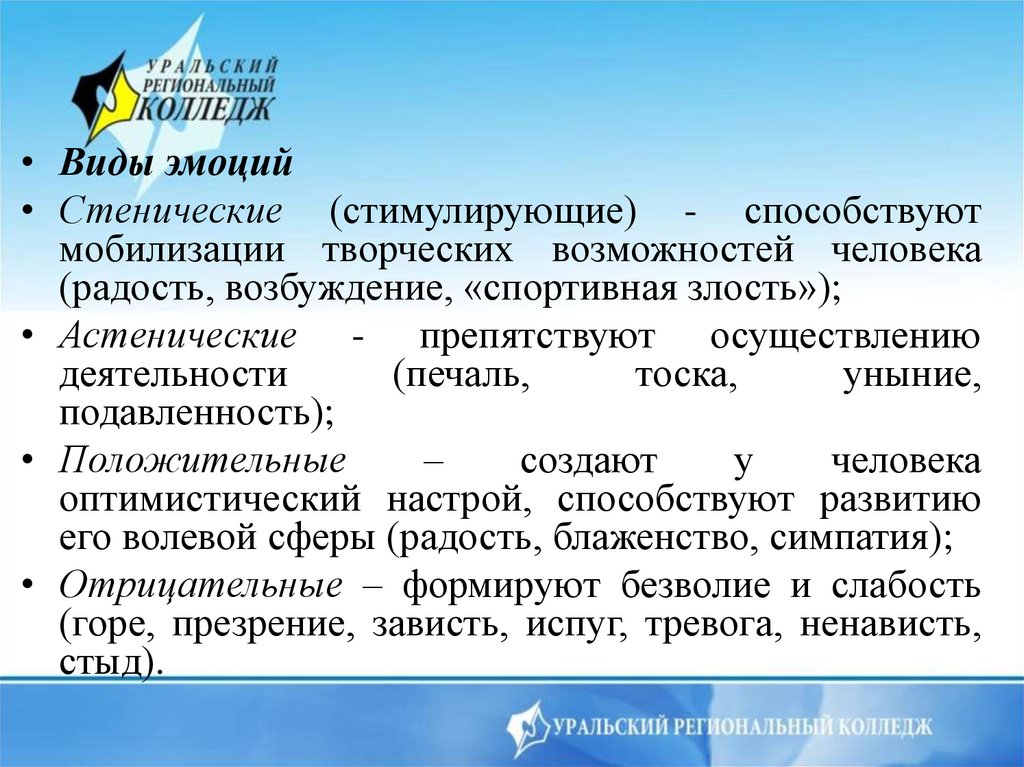 УРАЛЬСКИЙ РЕГИОНАЛЬНЫЙ КОЛЛЕДЖ

• Виды эмоций

• Стенические (стимулирующие) - способствуют мобилизации творческих возможностей человека (радость, возбуждение, «спортивная злость»);

• Астенические - препятствуют осуществлению деятельности (печаль, тоска, уныние, подавленность);

• Положительные – создают у человека оптимистический настрой, способствуют развитию его волевой сферы (радость, блаженство, симпатия);

• Отрицательные – формируют безволие и слабость (горе, презрение, зависть, испуг, тревога, ненависть, стыд).

УРАЛЬСКИЙ РЕГИОНАЛЬНЫЙ КОЛЛЕДЖ